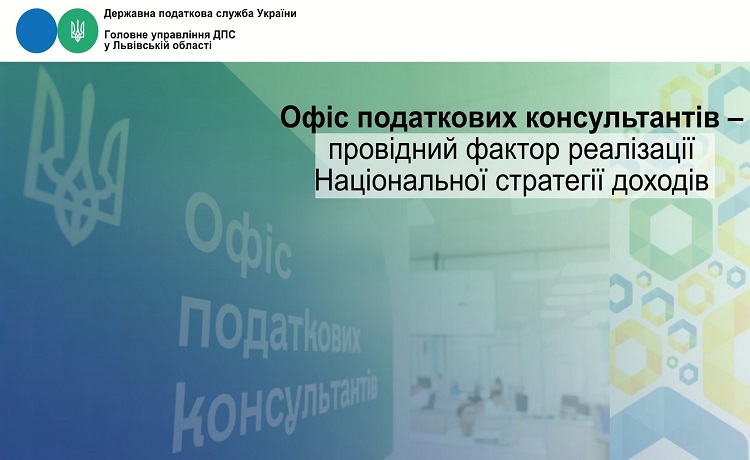 Державна податкова служба України
Головне управління ДПС у Львівській області

Офіс податкових консультантів – провідний фактор реалізації Національної стратегії доходів

Офіс податкових консультантів